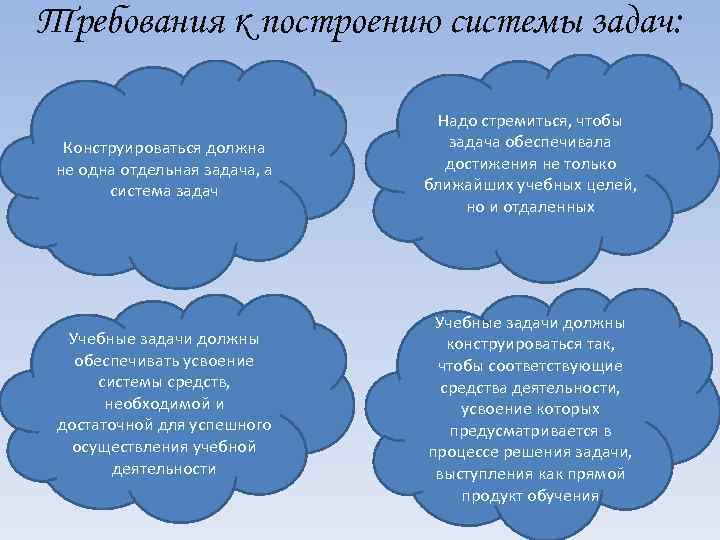 Требования к построению системы задач:

Конструироваться должна не одна отдельная задача, а система задач

Надо стремиться, чтобы задача обеспечивала достижения не только ближайших учебных целей, но и отдаленных

Учебные задачи должны обеспечивать усвоение системы средств, необходимой и достаточной для успешного осуществления учебной деятельности

Учебные задачи должны конструироваться так, чтобы соответствующие средства деятельности, усвоение которых предусматривается в процессе решения задачи, выступления как прямой продукт обучения